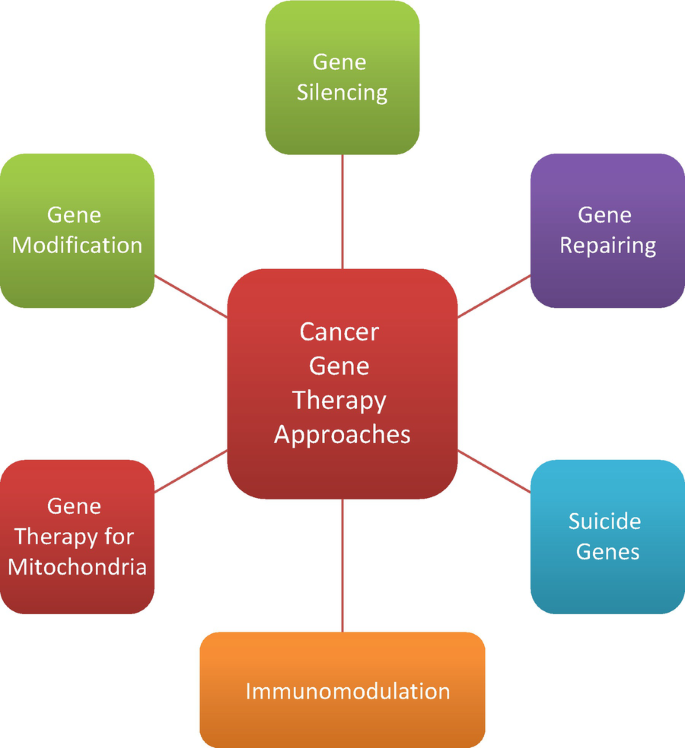 Gene Silencing

Gene Modification

Gene Repairing

Cancer Gene Therapy Approaches

Gene Therapy for Mitochondria

Suicide Genes

Immunomodulation